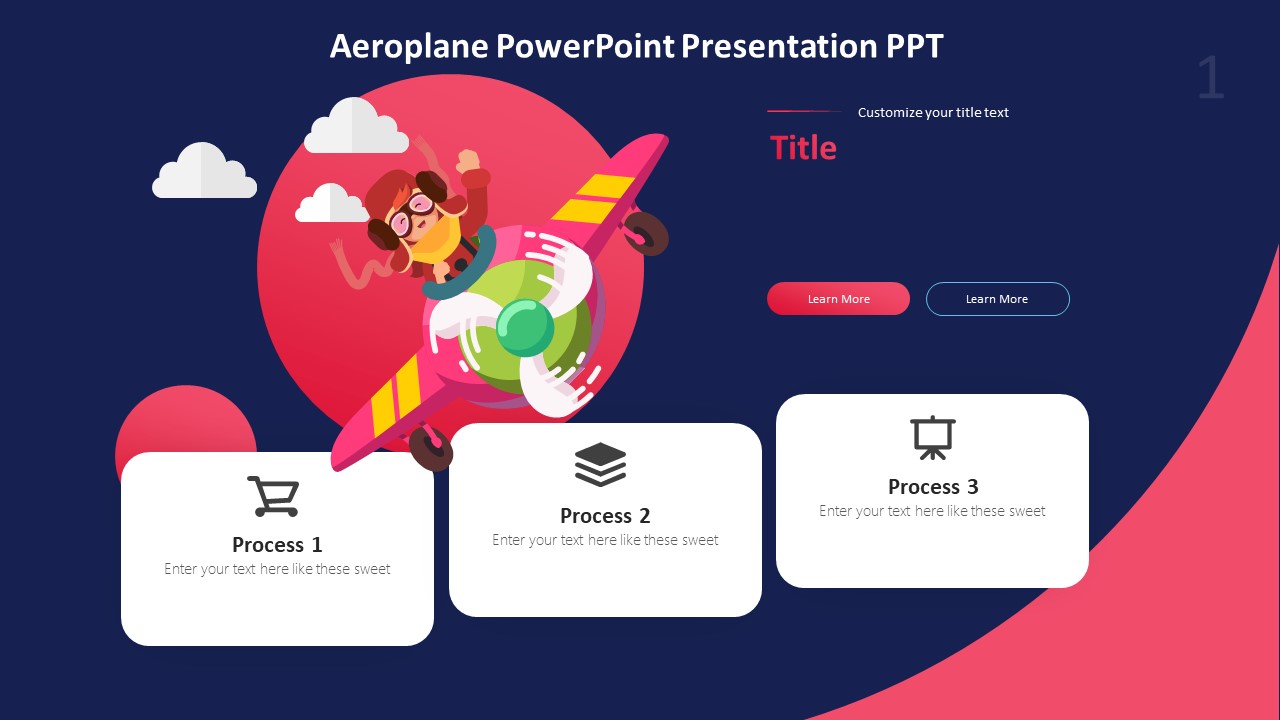 Aeroplane PowerPoint Presentation PPT

1

Customize your title text

Title

Learn More

Learn More

Process 1

Enter your text here like these sweet

Process 2

Enter your text here like these sweet

Process 3

Enter your text here like these sweet